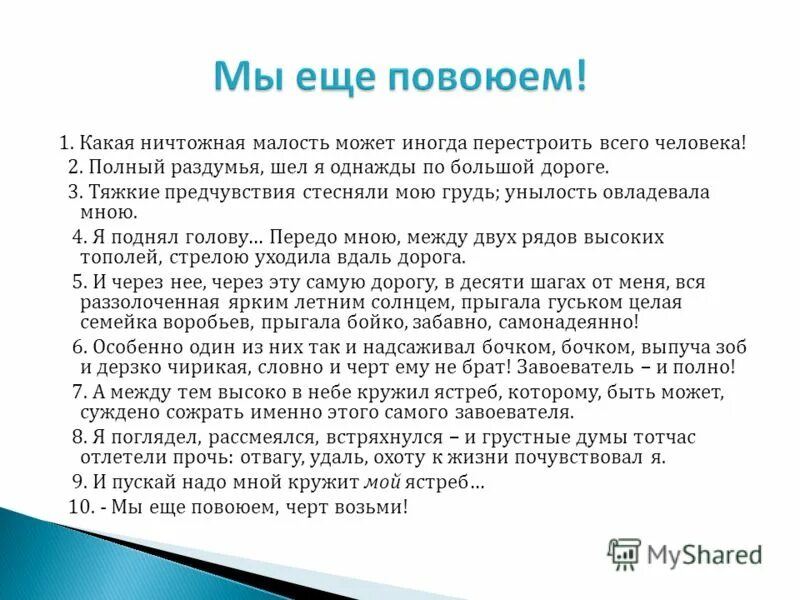 Мы еще повоюем!

1. Какая ничтожная малость может иногда перестроить всего человека!

2. Полный раздумья, шел я однажды по большой дороге.

3. Тяжкие предчувствия стесняли мою грудь; унылость овладевала мною.

4. Я поднял голову... Передо мною, между двух рядов высоких тополей, стрелою уходила вдаль дорога.

5. И через нее, через эту самую дорогу, в десяти шагах от меня, вся раззолоченная ярким летним солнцем, прыгала гуськом целая семейка воробьев, прыгала бойко, забавно, самонадеянно!

6. Особенно один из них так и надсаживал бочком, бочком, выпуча зоб и дерзко чирикая, словно и черт ему не брат! Завоеватель – и полно!

7. А между тем высоко в небе кружил ястреб, которому, быть может, суждено сожрать именно этого самого завоевателя.

8. Я поглядел, рассмеялся, встряхнулся – и грустные думы тотчас отлетели прочь: отвагу, удаль, охоту к жизни почувствовал я.

9. И пускай надо мной кружит мой ястреб...

10. - Мы еще повоюем, черт возьми!

MyShared